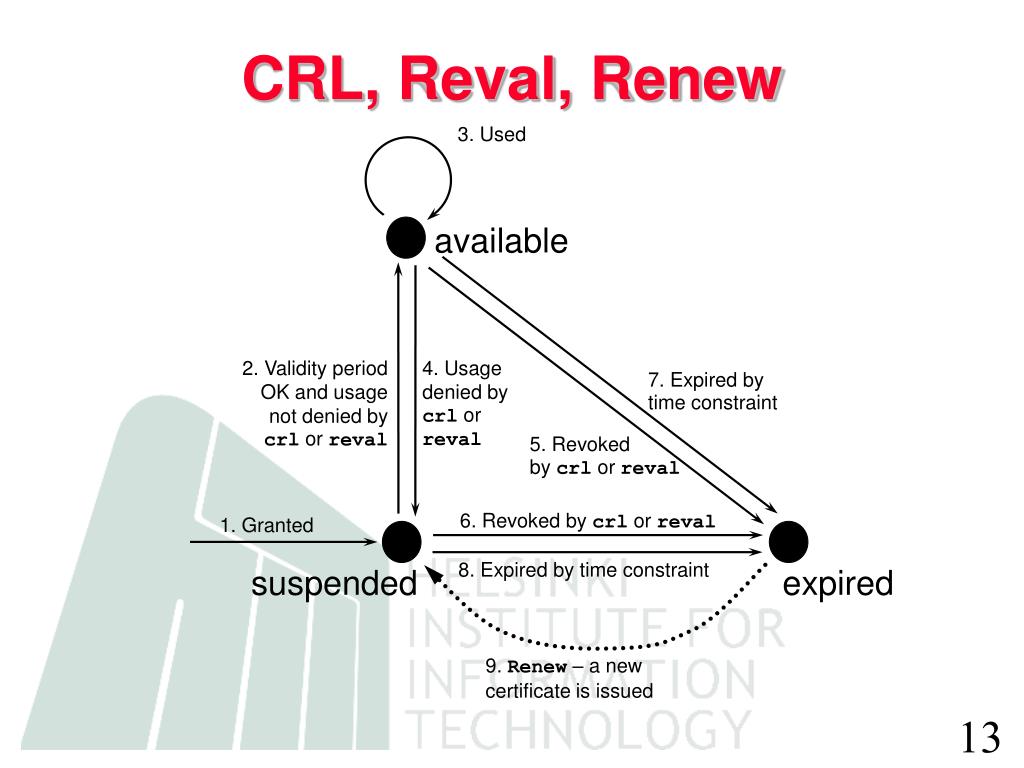 CRL, Reval, Renew

3. Used

available

2. Validity period OK and usage not denied by crl or reval

4. Usage denied by crl or reval

7. Expired by time constraint

5. Revoked by crl or reval

1. Granted

6. Revoked by crl or reval

8. Expired by time constraint

suspended

expired

9. Renew – a new certificate is issued

HELSINKI INSTITUTE FOR INFORMATION TECHNOLOGY

13